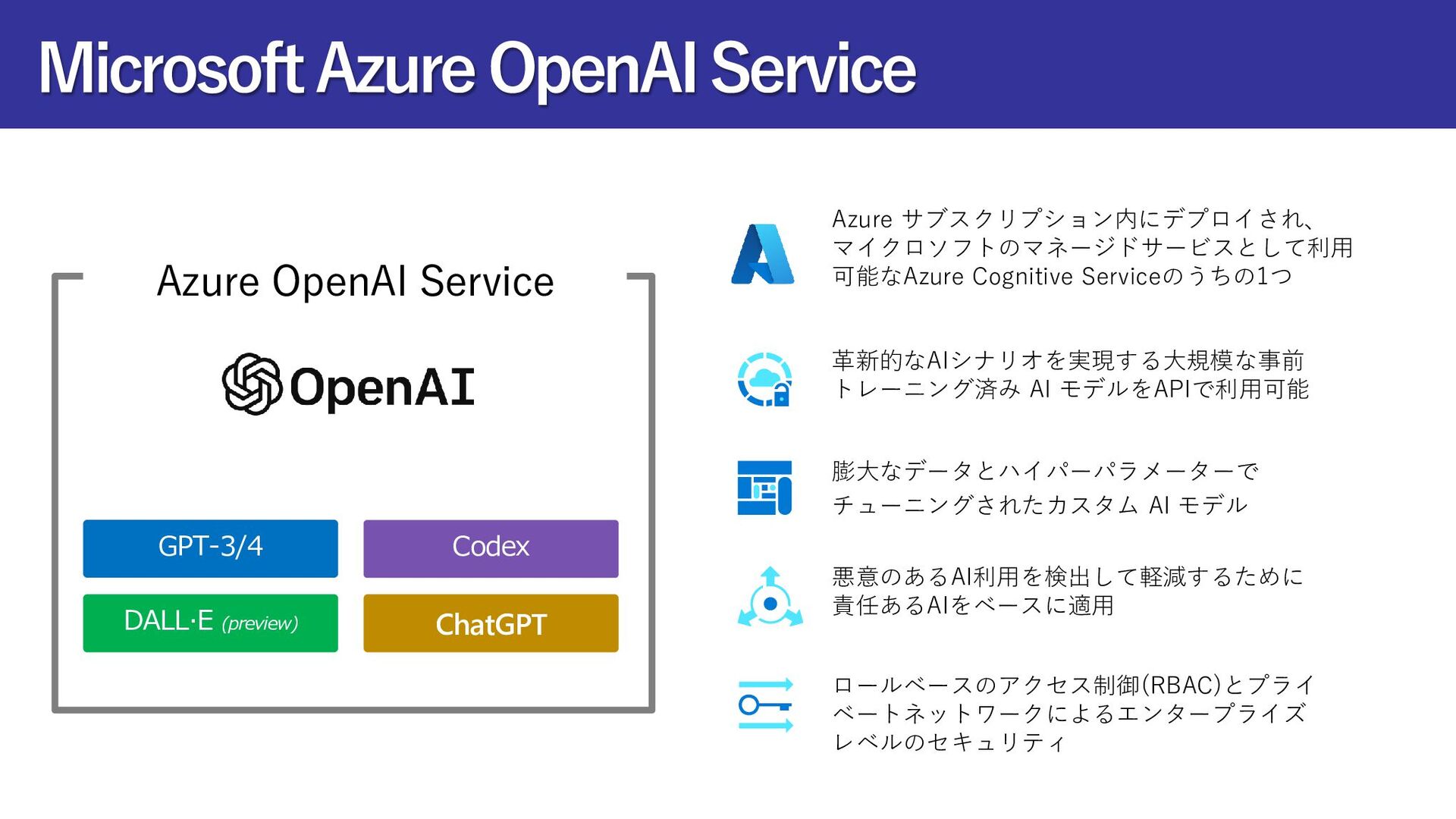 Microsoft Azure OpenAI Service

Azure OpenAI Service

OpenAI

GPT-3/4

Codex

DALL·E (preview)

ChatGPT

Azure サブスクリプション内にデプロイされ、マイクロソフトのマネージドサービスとして利用可能なAzure Cognitive Serviceのうちの1つ

革新的なAIシナリオを実現する大規模な事前トレーニング済み AI モデルをAPIで利用可能

膨大なデータとハイパーパラメーターでチューニングされたカスタム AI モデル

悪意のあるAI利用を検出して軽減するために責任あるAIをベースに適用

ロールベースのアクセス制御(RBAC)とプライベートネットワークによるエンタープライズレベルのセキュリティ